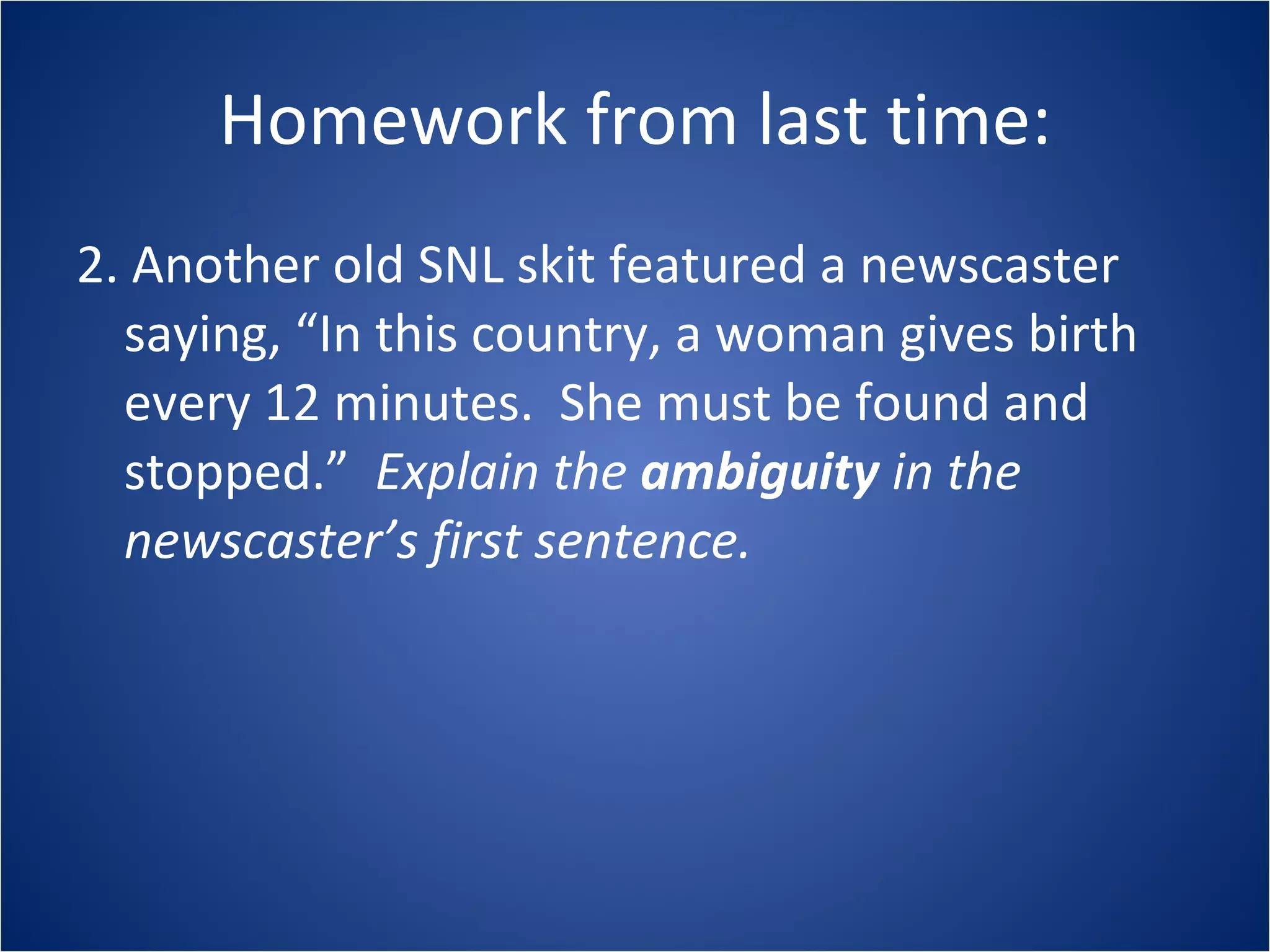 Homework from last time:

2. Another old SNL skit featured a newscaster saying, “In this country, a woman gives birth every 12 minutes.  She must be found and stopped.”  Explain the ambiguity in the newscaster’s first sentence.